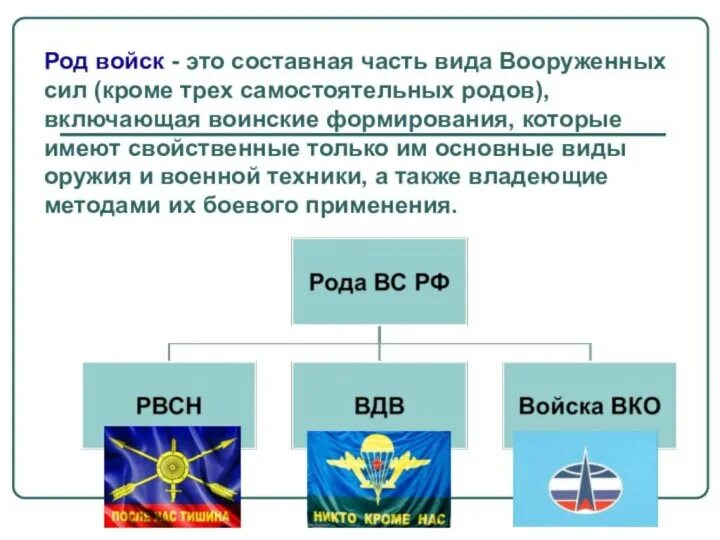 Род войск - это составная часть вида Вооруженных сил (кроме трех самостоятельных родов), включающая воинские формирования, которые имеют свойственные только им основные виды оружия и военной техники, а также владеющие методами их боевого применения.

Рода ВС РФ

РВСН

ВДВ

Войска ВКО

ПОСЛЕ НАС ТИШИНА

НИКТО КРОМЕ НАС